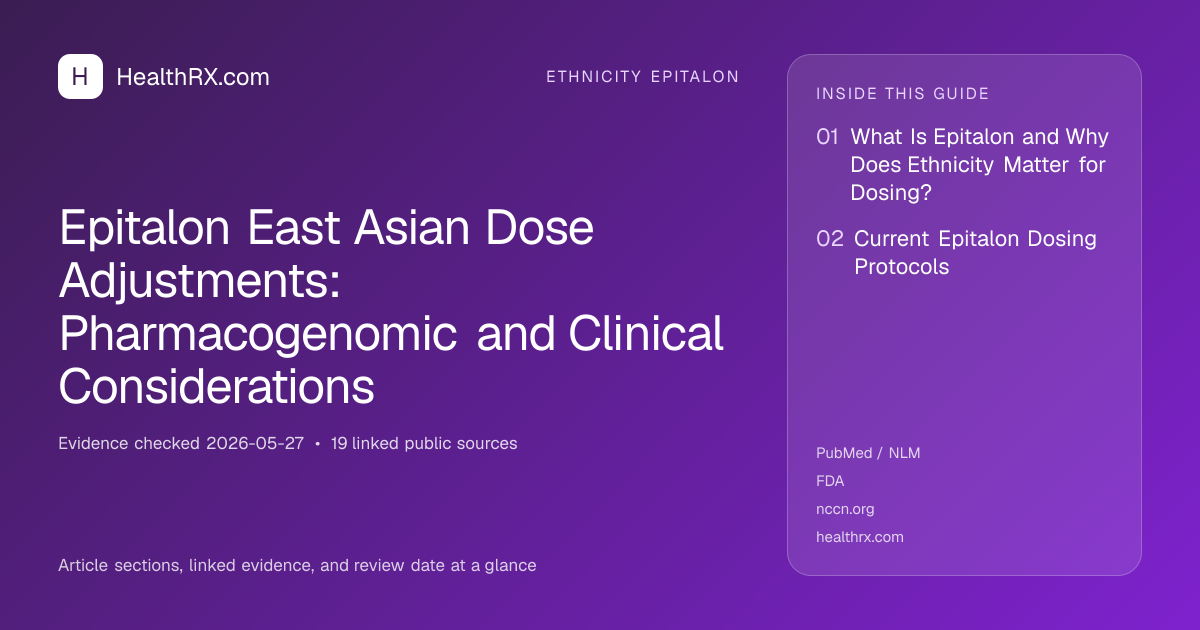 H HealthRX.com

ETHNICITY EPITALON

Epitalon East Asian Dose Adjustments: Pharmacogenomic and Clinical Considerations

Evidence checked 2026-05-27 • 19 linked public sources

Article sections, linked evidence, and review date at a glance

INSIDE THIS GUIDE

01 What Is Epitalon and Why Does Ethnicity Matter for Dosing?

02 Current Epitalon Dosing Protocols

PubMed / NLM
FDA
nccn.org
healthrx.com